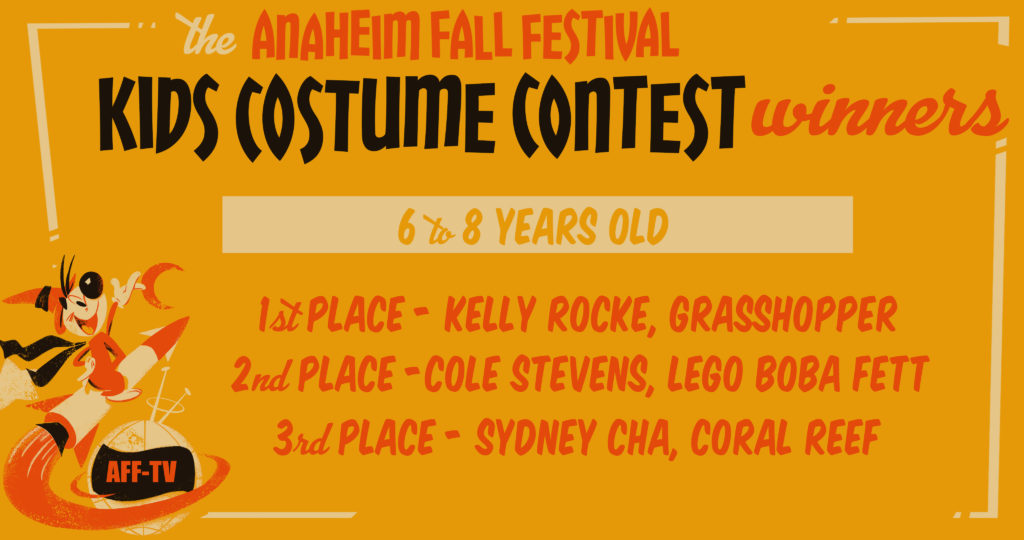 the ANAHEIM FALL FESTIVAL
KIDS COSTUME CONTEST winners

6 to 8 YEARS OLD

1st PLACE - KELLY ROCKE, GRASSHOPPER
2nd PLACE - COLE STEVENS, LEGO BOBA FETT
3rd PLACE - SYDNEY CHA, CORAL REEF

AFF-TV